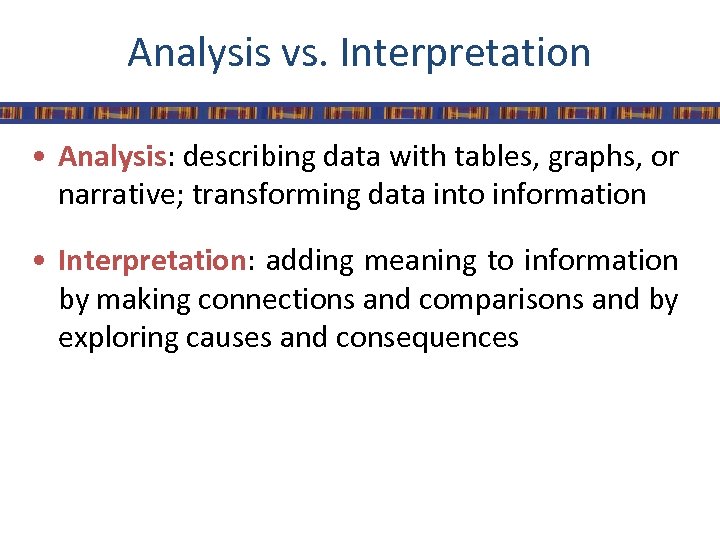 Analysis vs. Interpretation

• Analysis: describing data with tables, graphs, or narrative; transforming data into information

• Interpretation: adding meaning to information by making connections and comparisons and by exploring causes and consequences